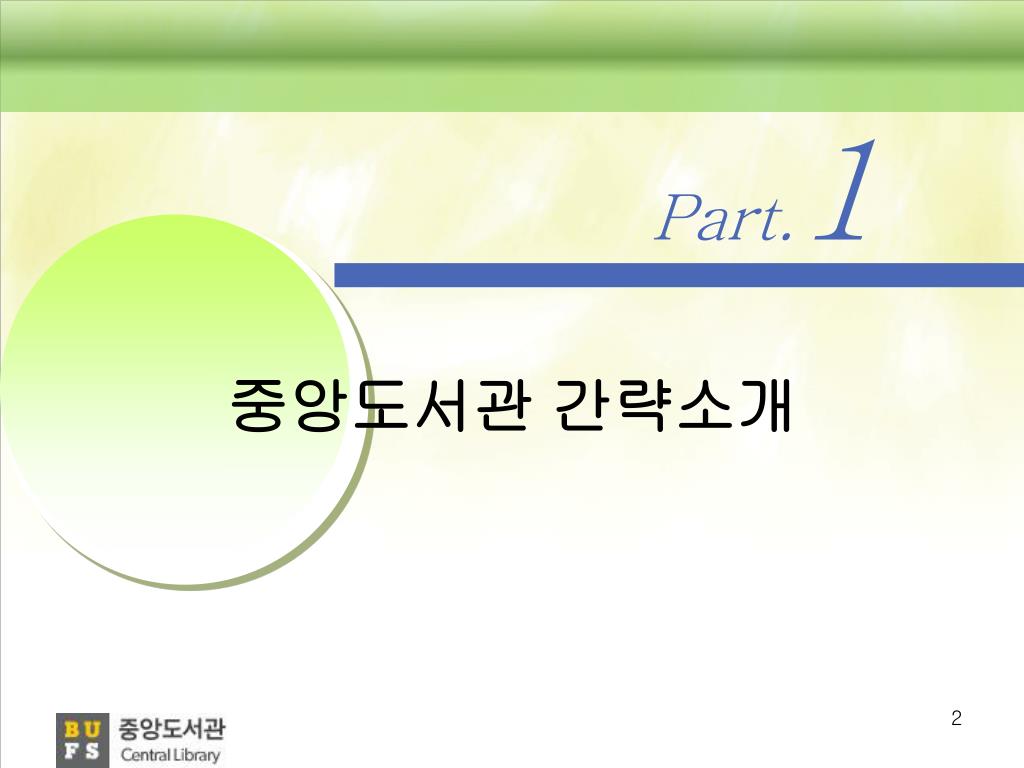 Part. 1

중앙도서관 간략소개

BU
FS
중앙도서관
Central Library

2